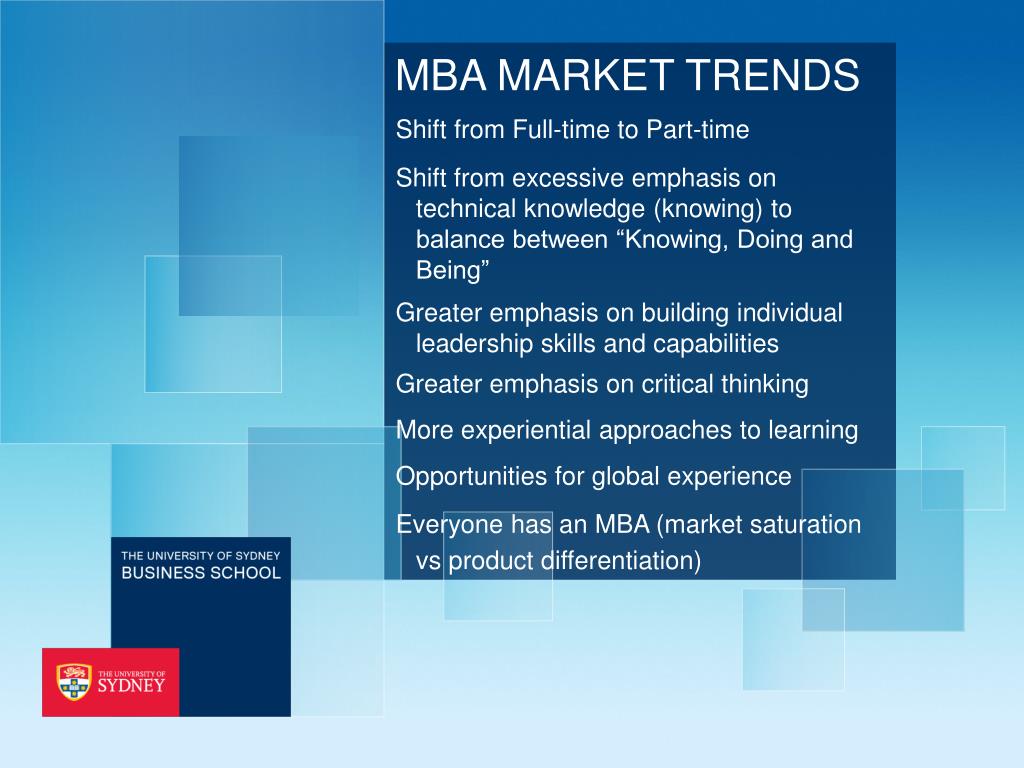 MBA MARKET TRENDS

Shift from Full-time to Part-time

Shift from excessive emphasis on technical knowledge (knowing) to balance between “Knowing, Doing and Being”

Greater emphasis on building individual leadership skills and capabilities

Greater emphasis on critical thinking

More experiential approaches to learning

Opportunities for global experience

Everyone has an MBA (market saturation vs product differentiation)

THE UNIVERSITY OF SYDNEY
BUSINESS SCHOOL

THE UNIVERSITY OF
SYDNEY